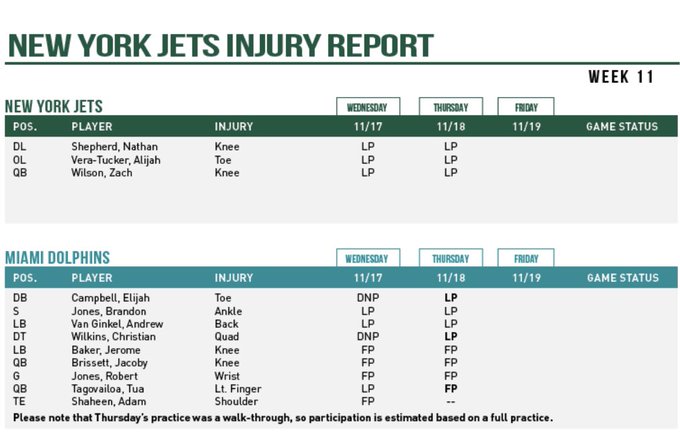 NEW YORK JETS INJURY REPORT

WEEK 11

NEW YORK JETS

| POS. | PLAYER | INJURY | WEDNESDAY 11/17 | THURSDAY 11/18 | FRIDAY 11/19 | GAME STATUS |
|---|---|---|---|---|---|---|
| DL | Shepherd, Nathan | Knee | LP | LP | | |
| OL | Vera-Tucker, Alijah | Toe | LP | LP | | |
| QB | Wilson, Zach | Knee | LP | LP | | |

MIAMI DOLPHINS

| POS. | PLAYER | INJURY | WEDNESDAY 11/17 | THURSDAY 11/18 | FRIDAY 11/19 | GAME STATUS |
|---|---|---|---|---|---|---|
| DB | Campbell, Elijah | Toe | DNP | LP | | |
| S | Jones, Brandon | Ankle | LP | LP | | |
| LB | Van Ginkel, Andrew | Back | LP | LP | | |
| DT | Wilkins, Christian | Quad | DNP | LP | | |
| LB | Baker, Jerome | Knee | FP | FP | | |
| QB | Brissett, Jacoby | Knee | FP | FP | | |
| G | Jones, Robert | Wrist | FP | FP | | |
| QB | Tagovailoa, Tua | Lt. Finger | LP | FP | | |
| TE | Shaheen, Adam | Shoulder | FP | -- | | |

Please note that Thursday's practice was a walk-through, so participation is estimated based on a full practice.